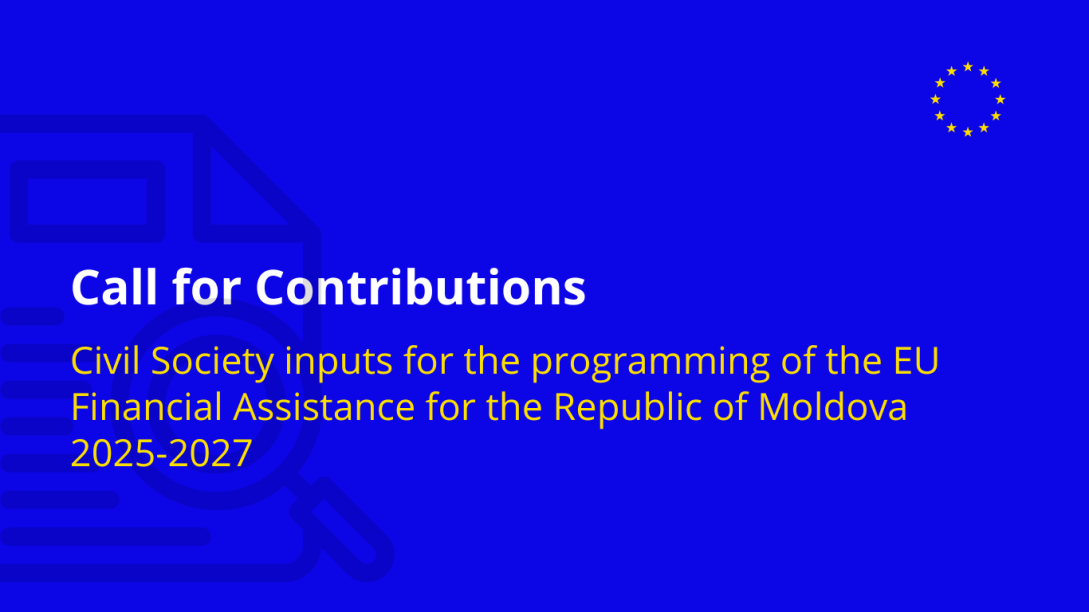 Call for Contributions

Civil Society inputs for the programming of the EU Financial Assistance for the Republic of Moldova 2025-2027